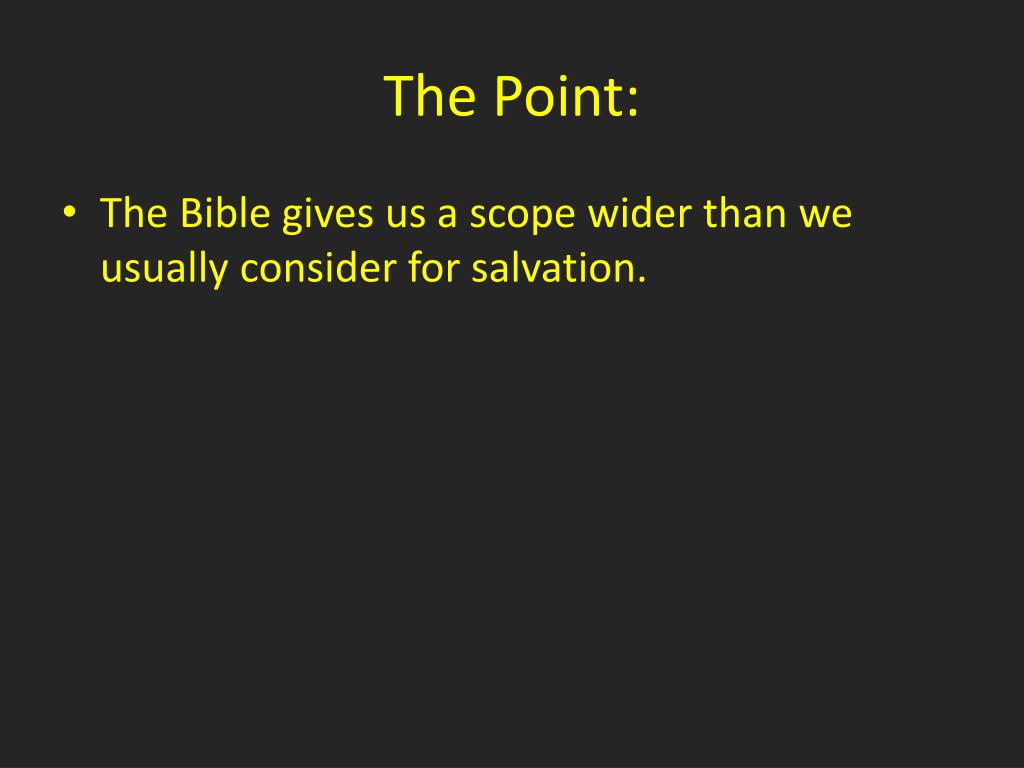 The Point:

• The Bible gives us a scope wider than we usually consider for salvation.